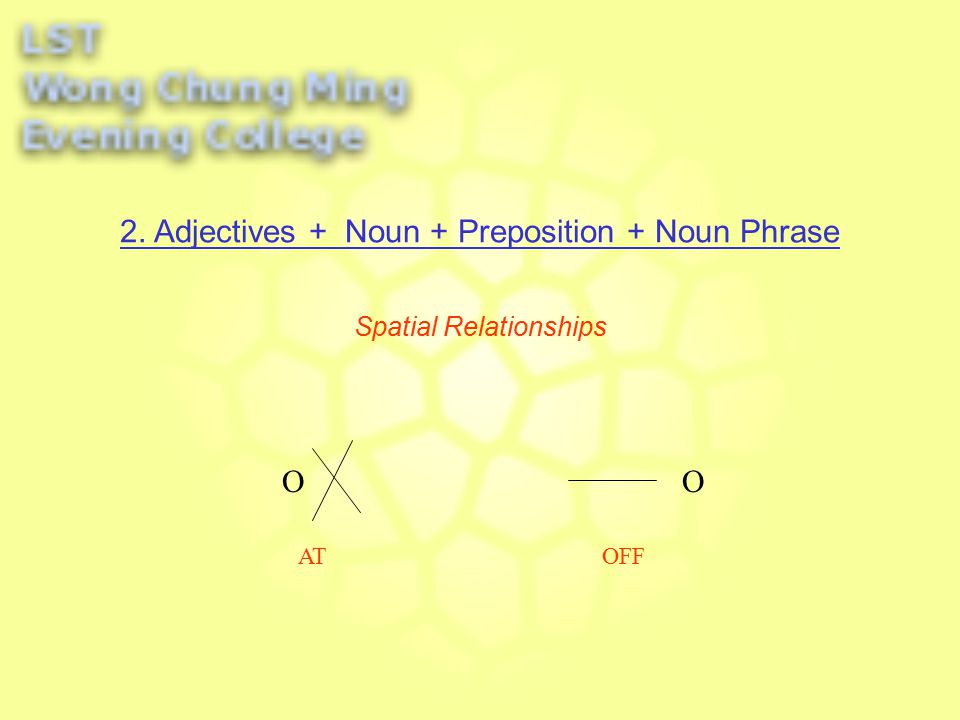 LST
Wong Chung Ming
Evening College

2. Adjectives + Noun + Preposition + Noun Phrase

Spatial Relationships

O

O

AT

OFF